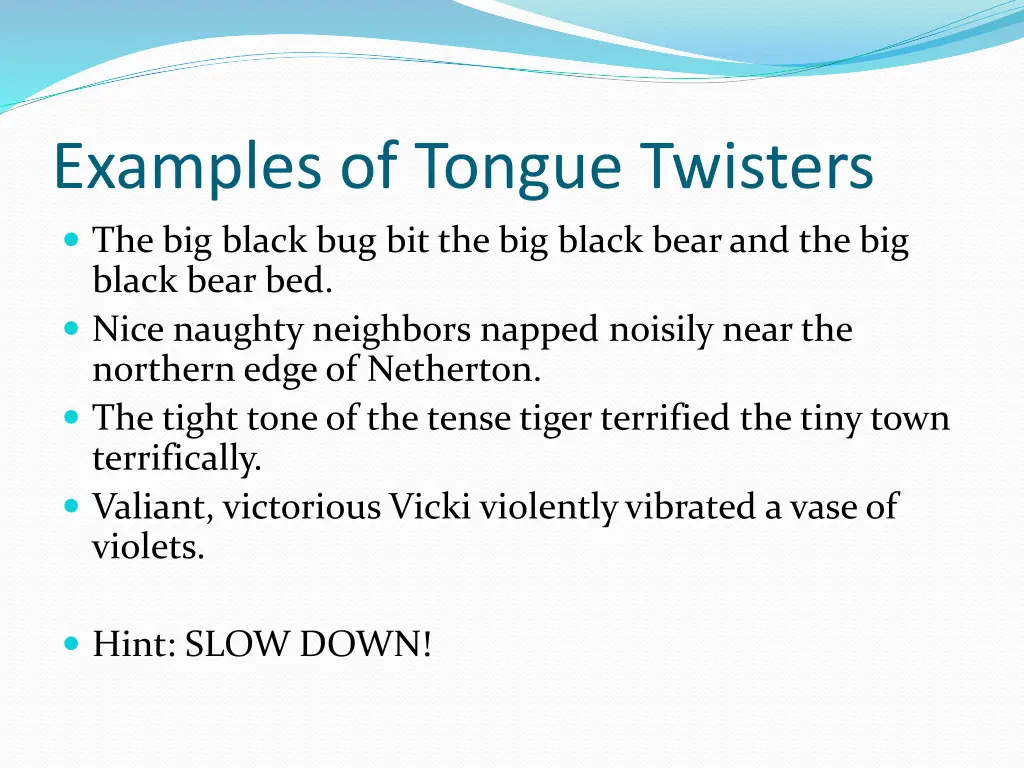 Examples of Tongue Twisters

- The big black bug bit the big black bear and the big black bear bed.
- Nice naughty neighbors napped noisily near the northern edge of Netherton.
- The tight tone of the tense tiger terrified the tiny town terrifically.
- Valiant, victorious Vicki violently vibrated a vase of violets.

- Hint: SLOW DOWN!